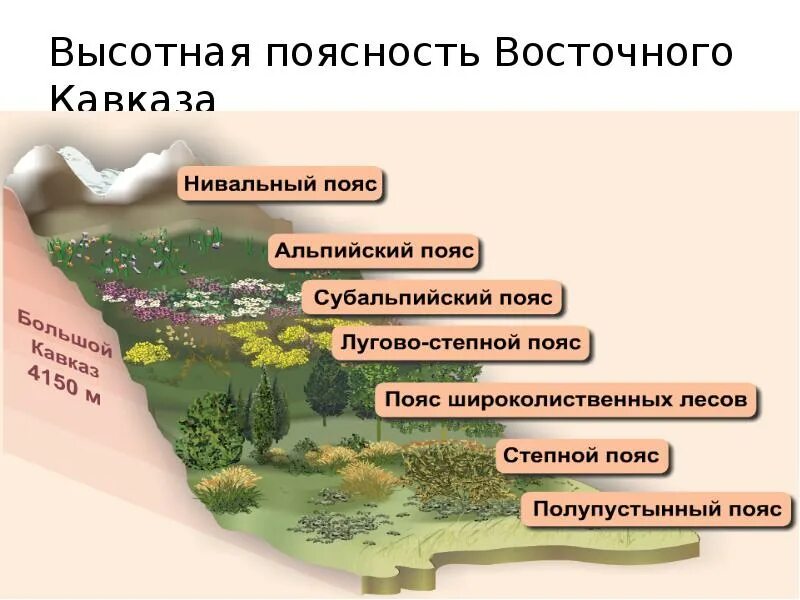 Высотная поясность Восточного Кавказа

Нивальный пояс

Альпийский пояс

Субальпийский пояс

Лугово-степной пояс

Пояс широколиственных лесов

Степной пояс

Полупустынный пояс

Большой Кавказ 4150 м